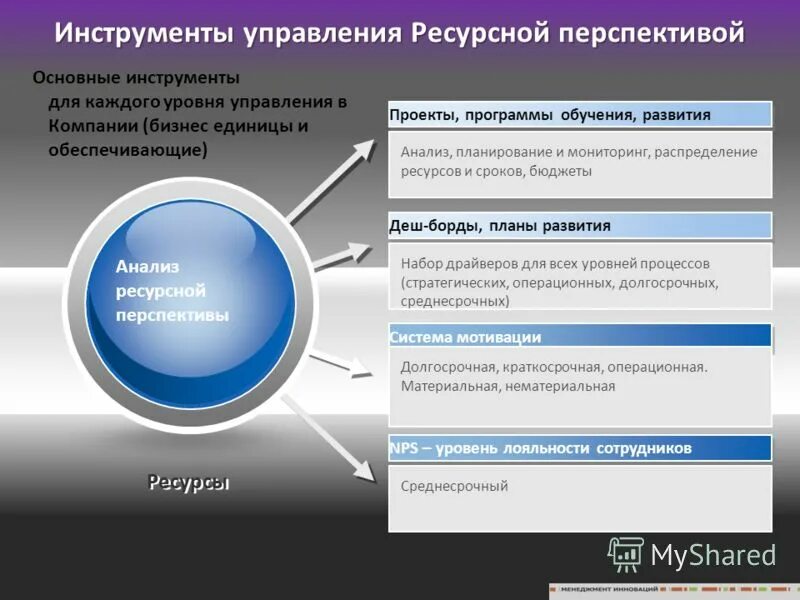 Инструменты управления Ресурсной перспективой

Основные инструменты для каждого уровня управления в Компании (бизнес единицы и обеспечивающие)

Анализ ресурсной перспективы

Ресурсы

Проекты, программы обучения, развития

Анализ, планирование и мониторинг, распределение ресурсов и сроков, бюджеты

Деш-борды, планы развития

Набор драйверов для всех уровней процессов (стратегических, операционных, долгосрочных, среднесрочных)

Система мотивации

Долгосрочная, краткосрочная, операционная. Материальная, нематериальная

NPS – уровень лояльности сотрудников

Среднесрочный

MyShared

МЕНЕДЖМЕНТ ИННОВАЦИЙ